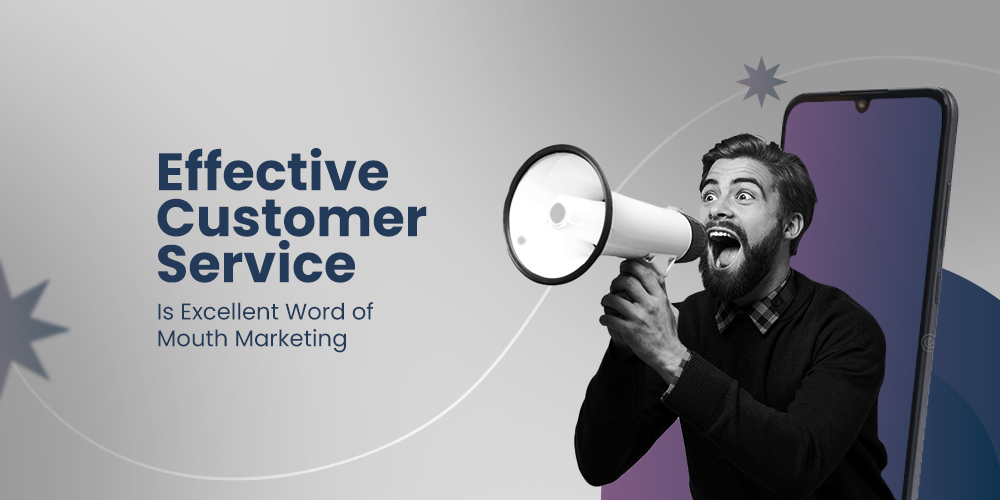 Effective Customer Service

Is Excellent Word of Mouth Marketing